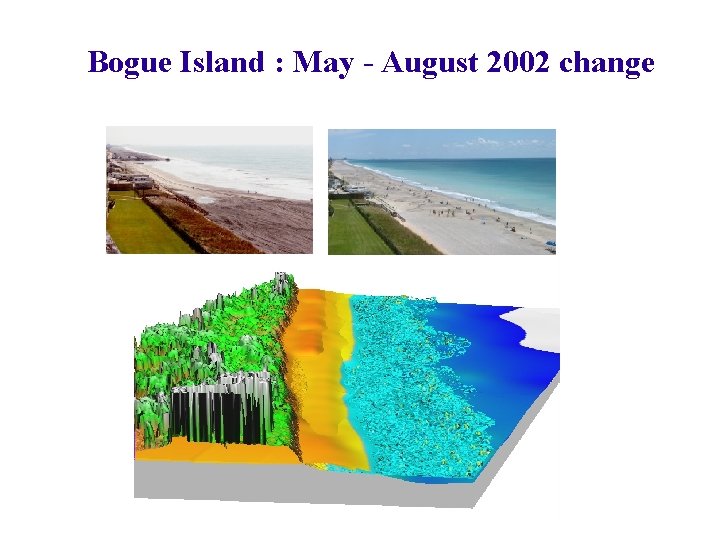 Bogue Island : May - August 2002 change